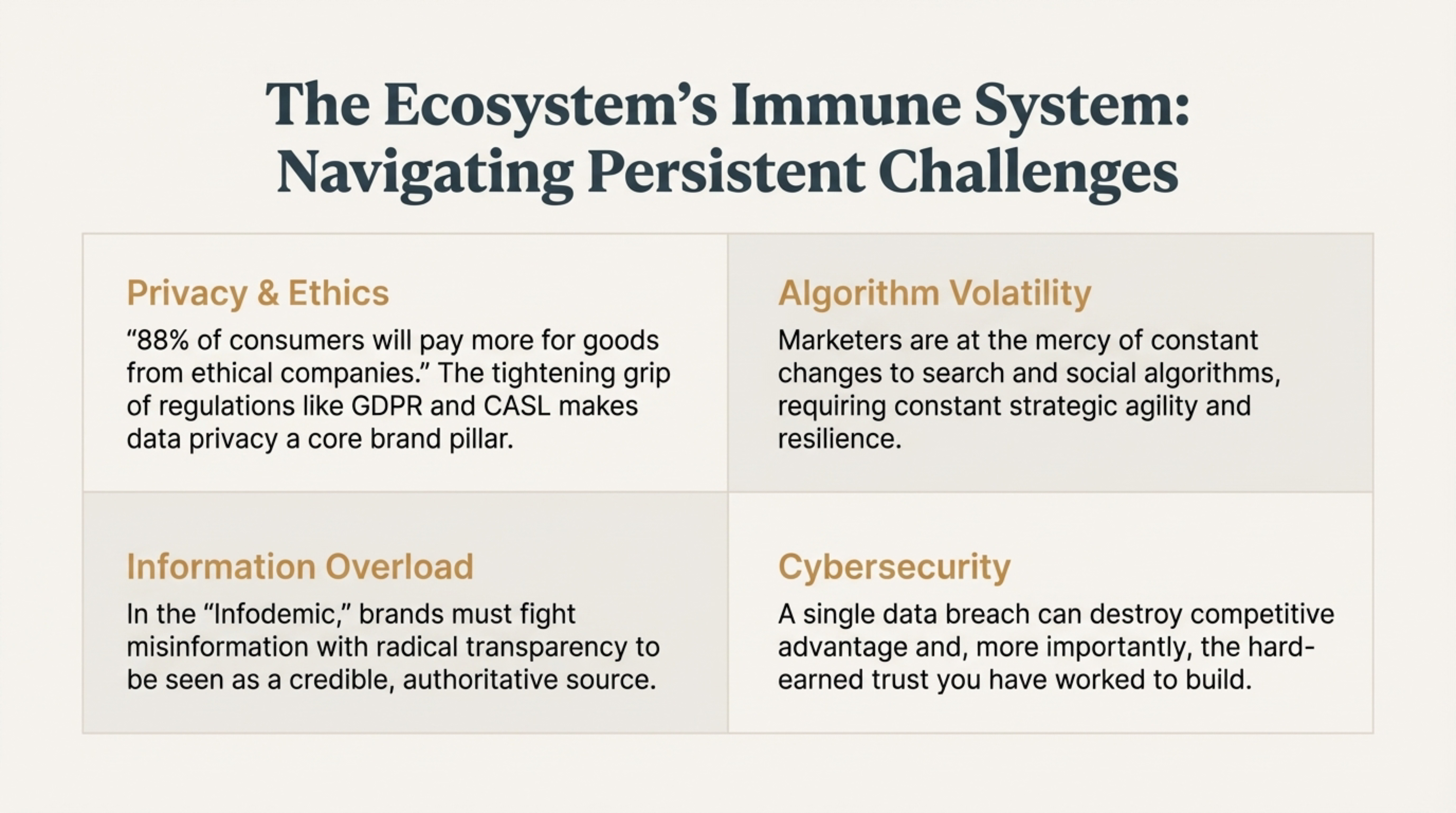 The Ecosystem's Immune System: Navigating Persistent Challenges

Privacy & Ethics

"88% of consumers will pay more for goods from ethical companies." The tightening grip of regulations like GDPR and CASL makes data privacy a core brand pillar.

Algorithm Volatility

Marketers are at the mercy of constant changes to search and social algorithms, requiring constant strategic agility and resilience.

Information Overload

In the "Infodemic," brands must fight misinformation with radical transparency to be seen as a credible, authoritative source.

Cybersecurity

A single data breach can destroy competitive advantage and, more importantly, the hard-earned trust you have worked to build.